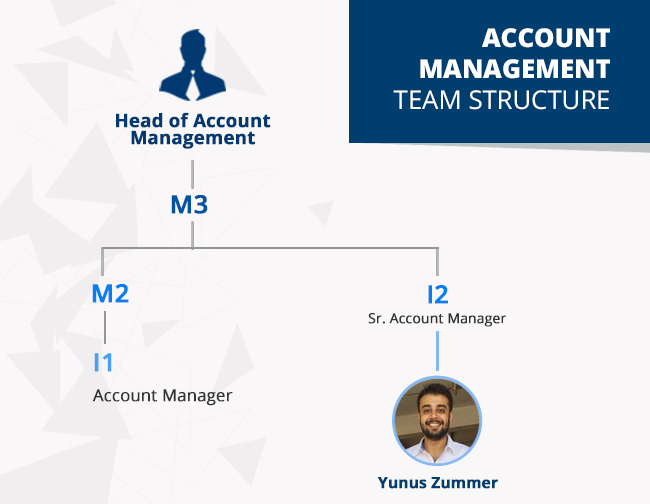 ACCOUNT MANAGEMENT TEAM STRUCTURE

Head of Account Management

M3

M2

I1

Account Manager

I2

Sr. Account Manager

Yunus Zummer